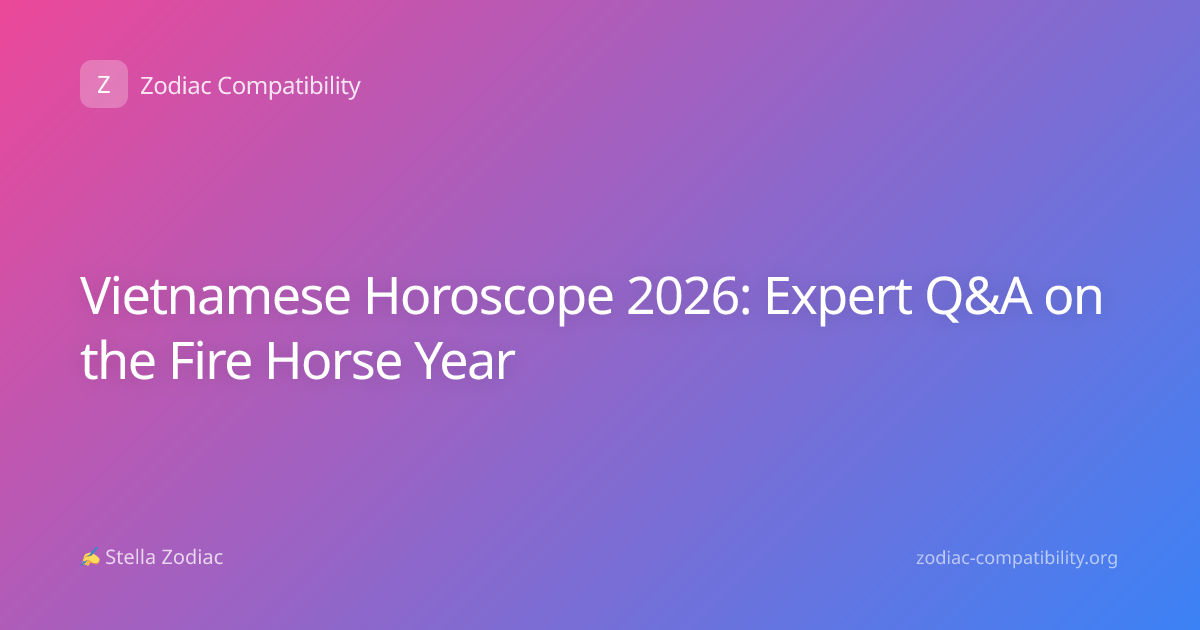 Z Zodiac Compatibility

Vietnamese Horoscope 2026: Expert Q&A on the Fire Horse Year

✍ Stella Zodiac

zodiac-compatibility.org